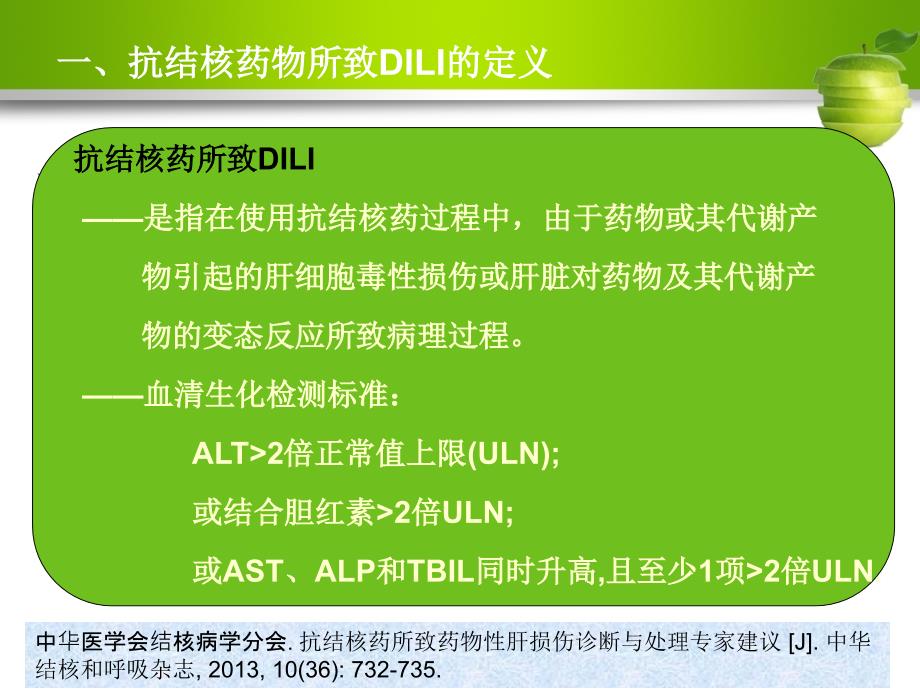 一、抗结核药物所致DILI的定义

抗结核药所致DILI

——是指在使用抗结核药过程中，由于药物或其代谢产物引起的肝细胞毒性损伤或肝脏对药物及其代谢产物的变态反应所致病理过程。

——血清生化检测标准：

ALT>2倍正常值上限(ULN);

或结合胆红素>2倍ULN;

或AST、ALP和TBIL同时升高,且至少1项>2倍ULN

中华医学会结核病学分会. 抗结核药所致药物性肝损伤诊断与处理专家建议 [J]. 中华结核和呼吸杂志, 2013, 10(36): 732-735.